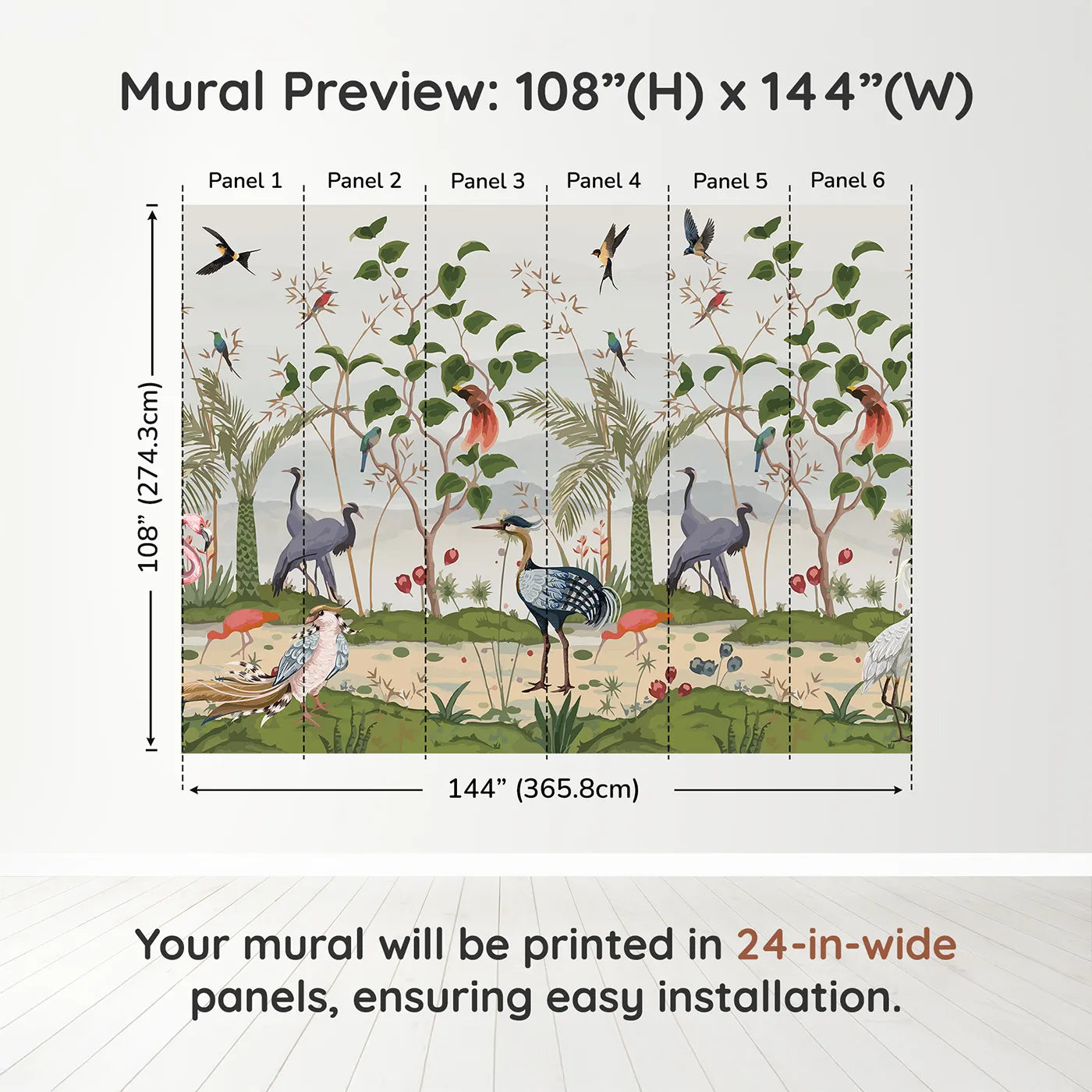 Mural Preview: 108”(H) x 144”(W)

Panel 1 Panel 2 Panel 3 Panel 4 Panel 5 Panel 6

108” (274.3cm)

144” (365.8cm)

Your mural will be printed in 24-in-wide panels, ensuring easy installation.